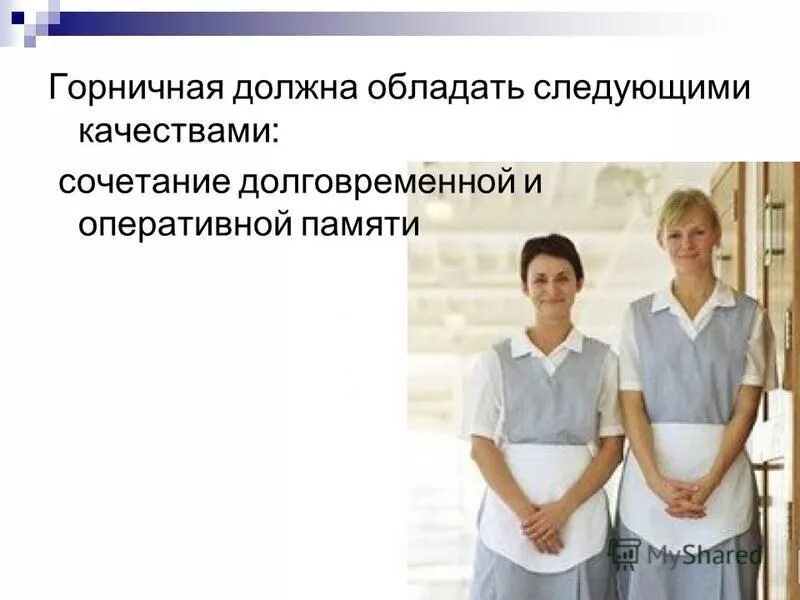 Горничная должна обладать следующими качествами:

сочетание долговременной и оперативной памяти

MyShared